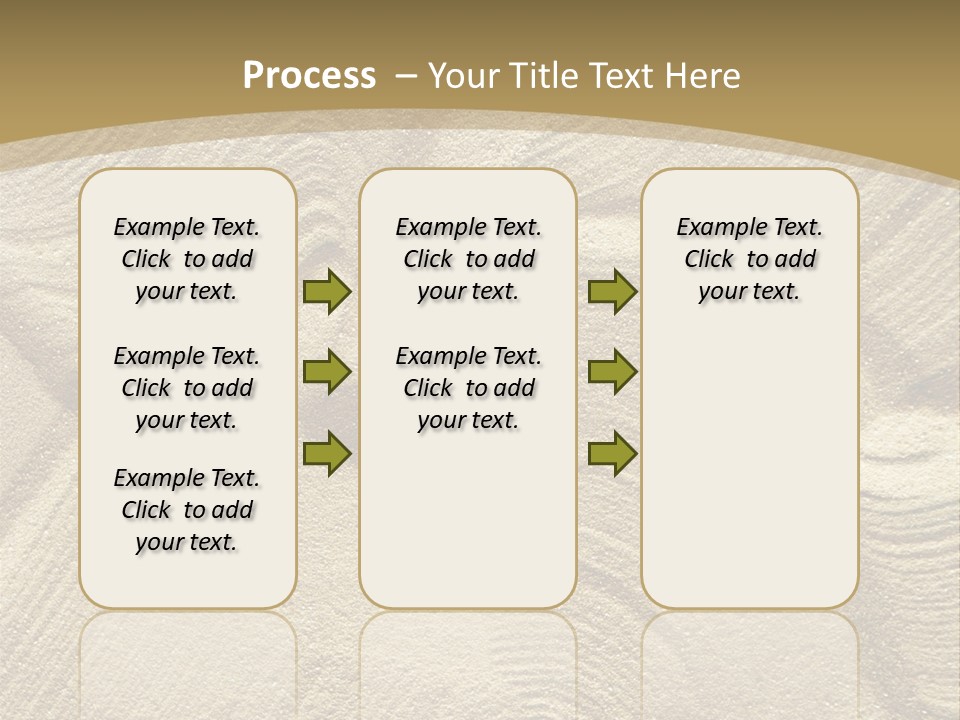 Process – Your Title Text Here

Example Text. Click to add your text.

Example Text. Click to add your text.

Example Text. Click to add your text.

Example Text. Click to add your text.

Example Text. Click to add your text.

Example Text. Click to add your text.